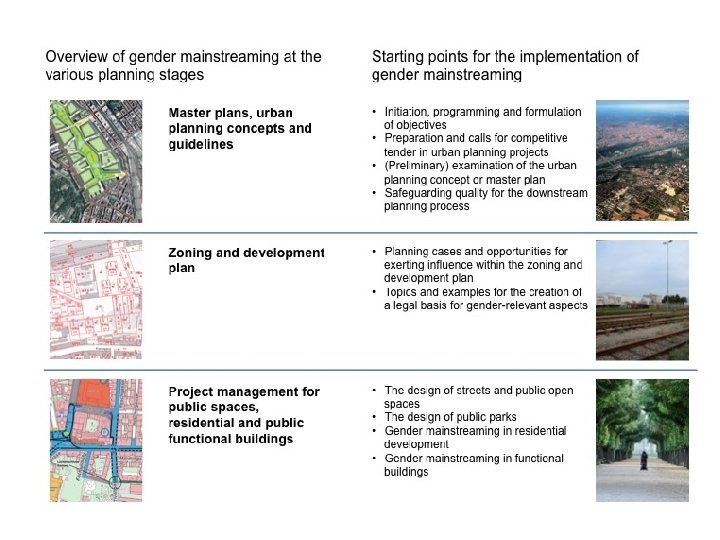 Overview of gender mainstreaming at the various planning stages

Starting points for the implementation of gender mainstreaming

Master plans, urban planning concepts and guidelines

• Initiation, programming and formulation of objectives
• Preparation and calls for competitive tender in urban planning projects
• (Preliminary) examination of the urban planning concept or master plan
• Safeguarding quality for the downstream planning process

Zoning and development plan

• Planning cases and opportunities for exerting influence within the zoning and development plan
• Topics and examples for the creation of a legal basis for gender-relevant aspects

Project management for public spaces, residential and public functional buildings

• The design of streets and public open spaces
• The design of public parks
• Gender mainstreaming in residential development
• Gender mainstreaming in functional buildings